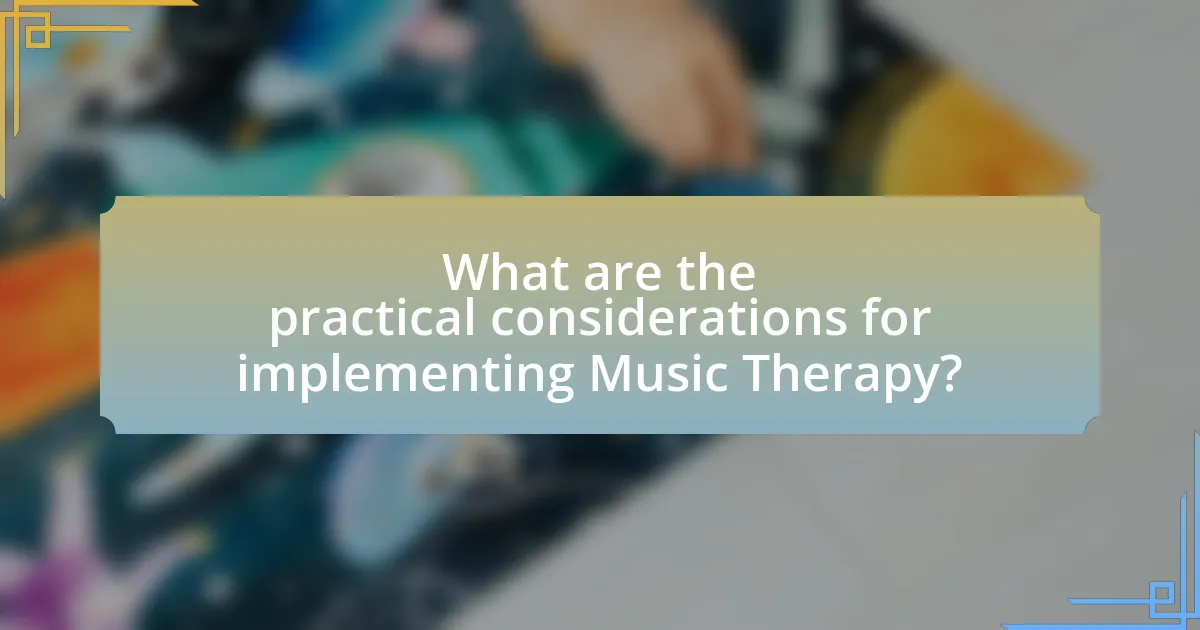 What are the practical considerations for implementing Music Therapy?